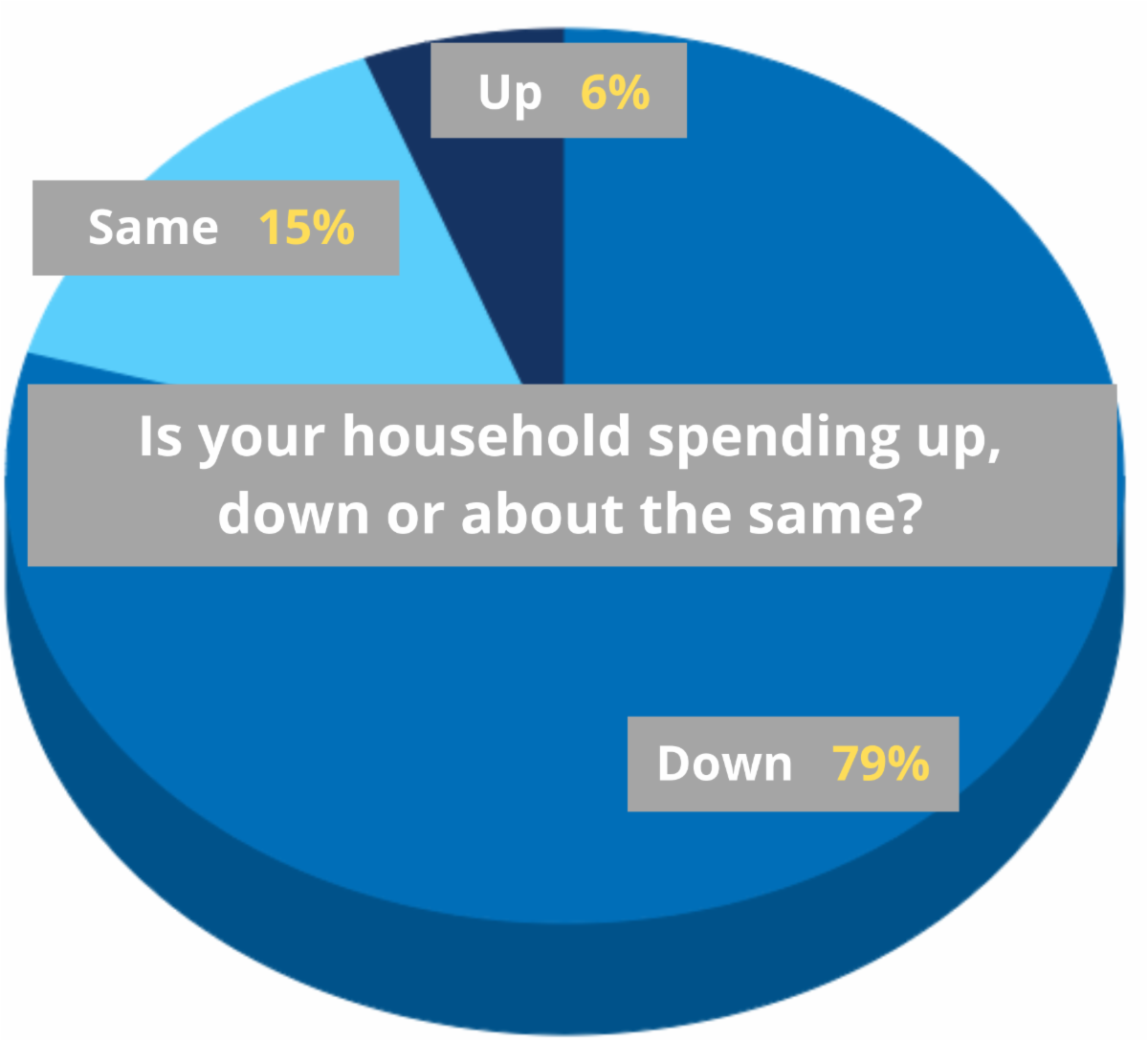 Up 6%

Same 15%

Is your household spending up, down or about the same?

Down 79%